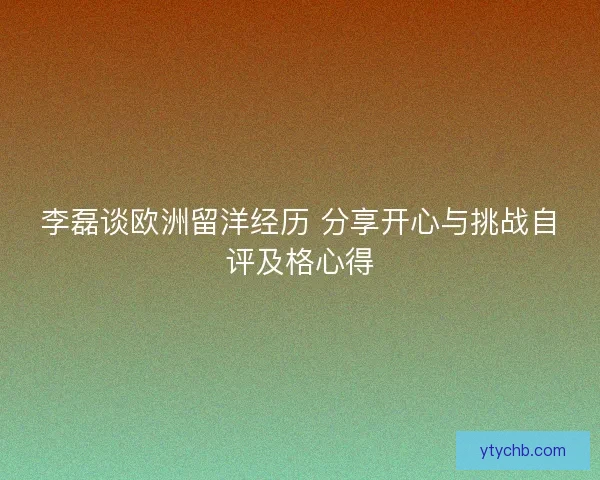 李磊谈欧洲留洋经历 分享开心与挑战自评及格心得

ytychb.com